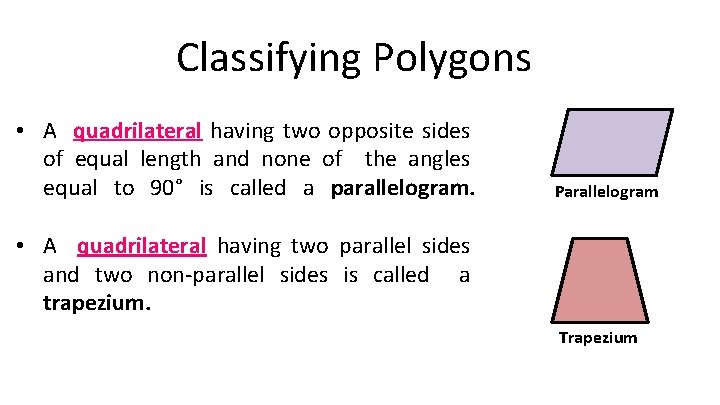 Classifying Polygons

• A quadrilateral having two opposite sides of equal length and none of the angles equal to 90° is called a parallelogram.

• A quadrilateral having two parallel sides and two non-parallel sides is called a trapezium.

Parallelogram

Trapezium